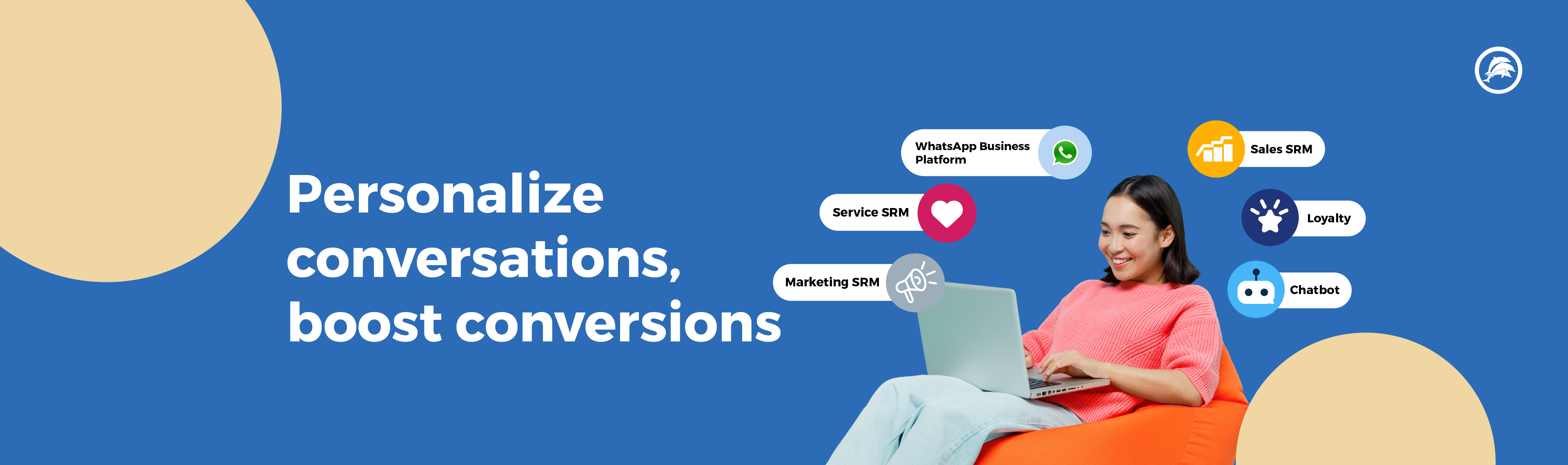 Personalize conversations, boost conversions

WhatsApp Business Platform

Service SRM

Marketing SRM

Sales SRM

Loyalty

Chatbot